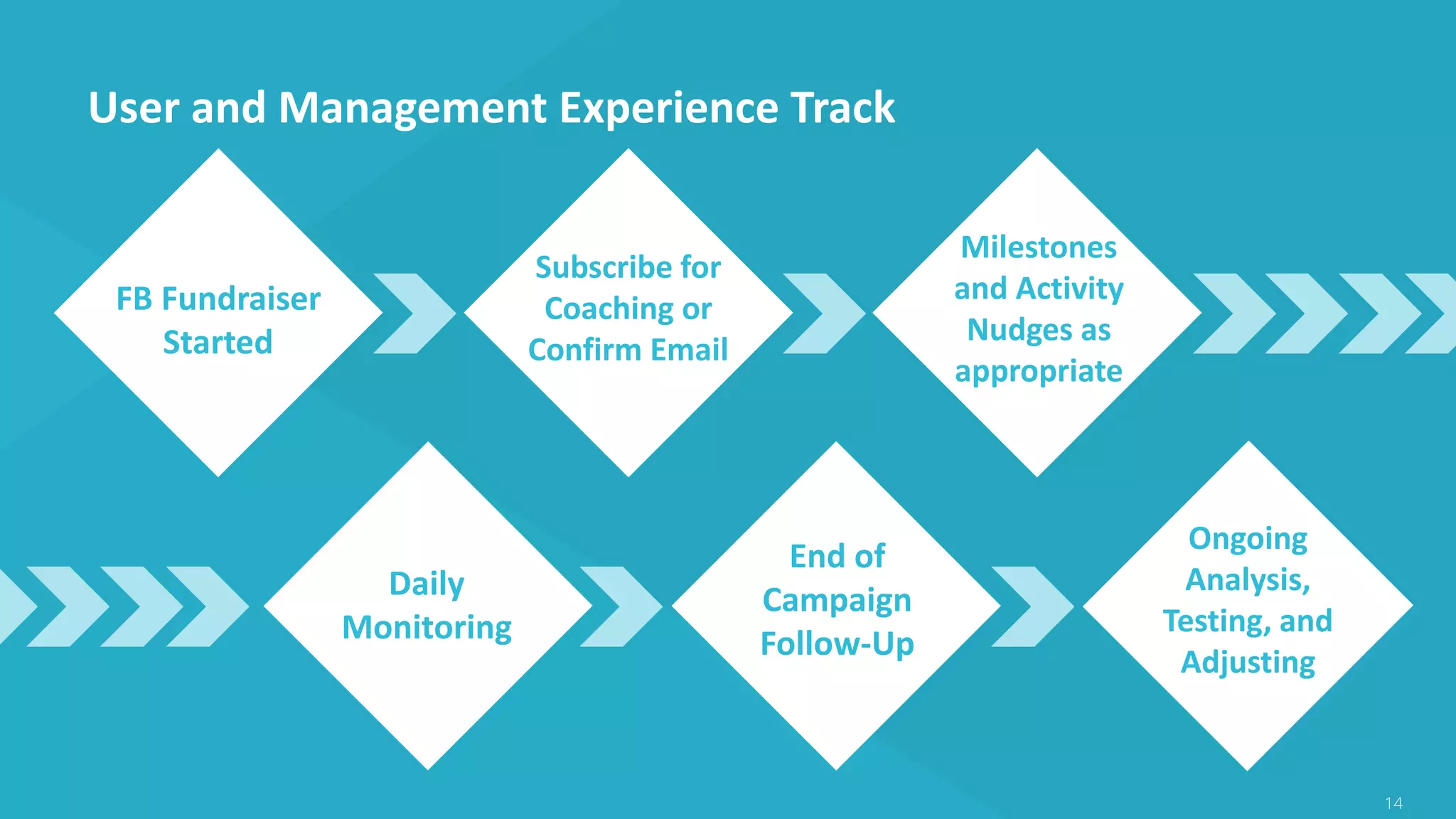 User and Management Experience Track

FB Fundraiser Started

Subscribe for Coaching or Confirm Email

Milestones and Activity Nudges as appropriate

Daily Monitoring

End of Campaign Follow-Up

Ongoing Analysis, Testing, and Adjusting

14